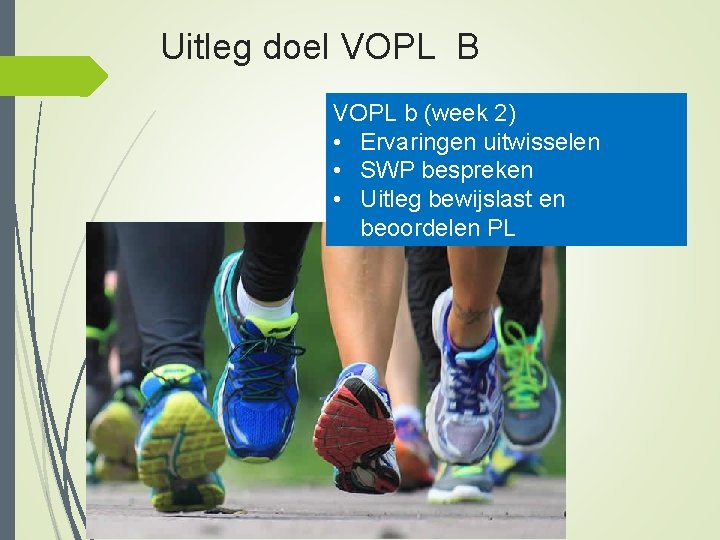 Uitleg doel VOPL B

VOPL b (week 2)
• Ervaringen uitwisselen
• SWP bespreken
• Uitleg bewijslast en beoordelen PL